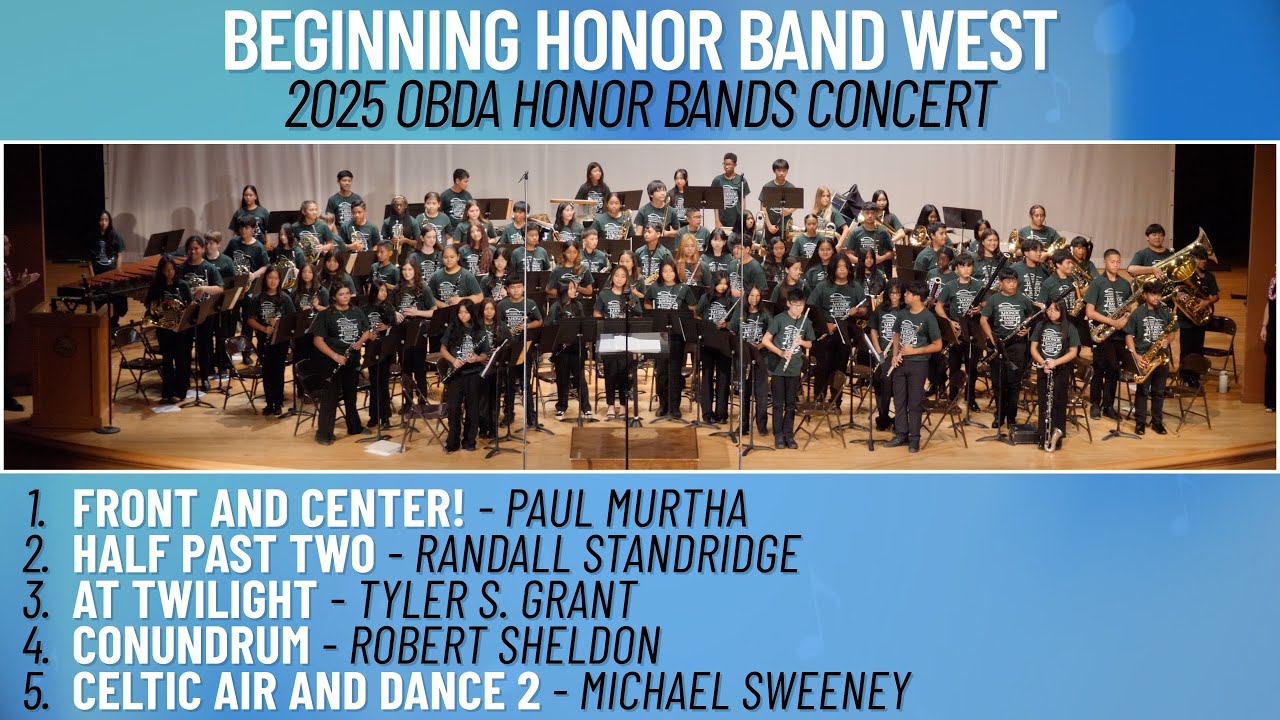 BEGINNING HONOR BAND WEST
2025 OBDA HONOR BANDS CONCERT

1. FRONT AND CENTER! - PAUL MURTHA
2. HALF PAST TWO - RANDALL STANDRIDGE
3. AT TWILIGHT - TYLER S. GRANT
4. CONUNDRUM - ROBERT SHELDON
5. CELTIC AIR AND DANCE 2 - MICHAEL SWEENEY